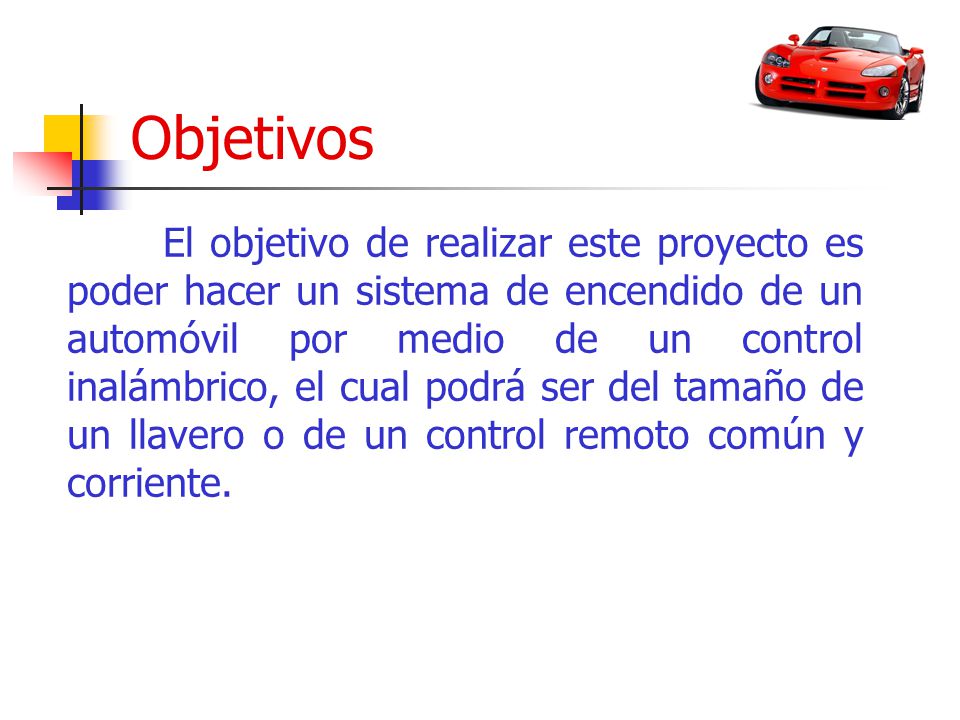 Objetivos

El objetivo de realizar este proyecto es poder hacer un sistema de encendido de un automóvil por medio de un control inalámbrico, el cual podrá ser del tamaño de un llavero o de un control remoto común y corriente.